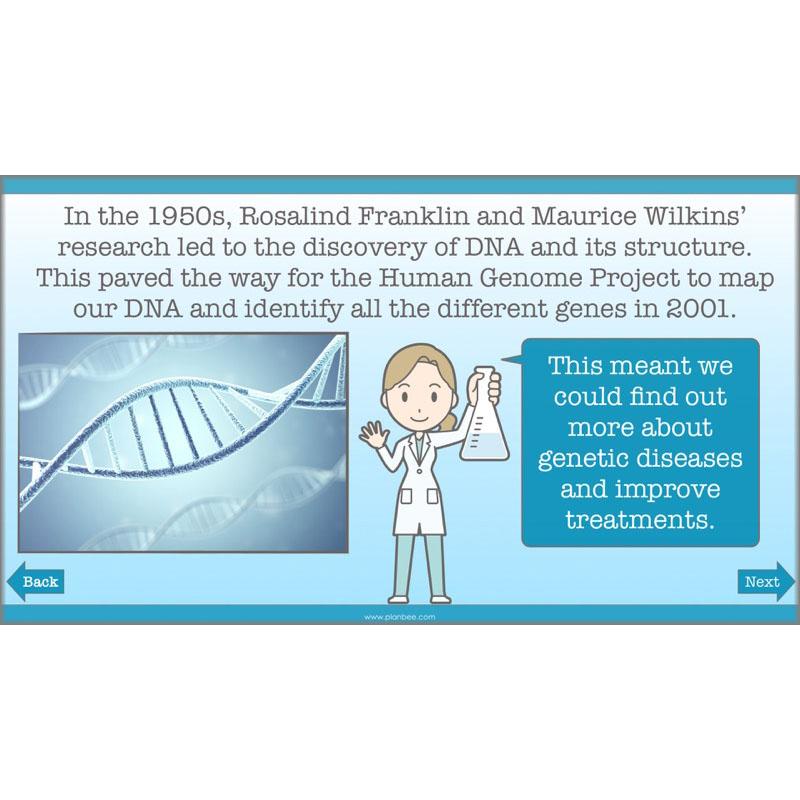 In the 1950s, Rosalind Franklin and Maurice Wilkins' research led to the discovery of DNA and its structure. This paved the way for the Human Genome Project to map our DNA and identify all the different genes in 2001.

This meant we could find out more about genetic diseases and improve treatments.

Back

Next

www.planbee.com